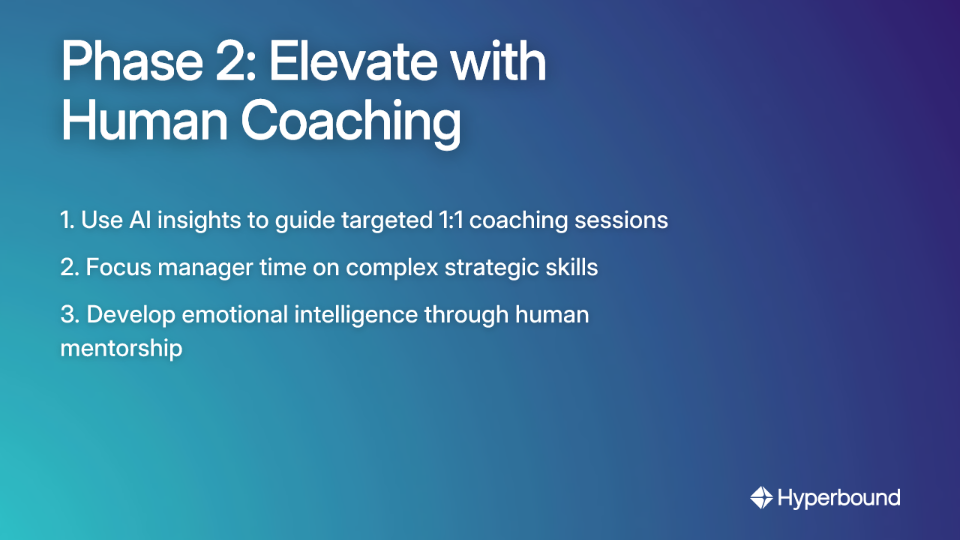 Phase 2: Elevate with Human Coaching

1. Use AI insights to guide targeted 1:1 coaching sessions

2. Focus manager time on complex strategic skills

3. Develop emotional intelligence through human mentorship

Hyperbound